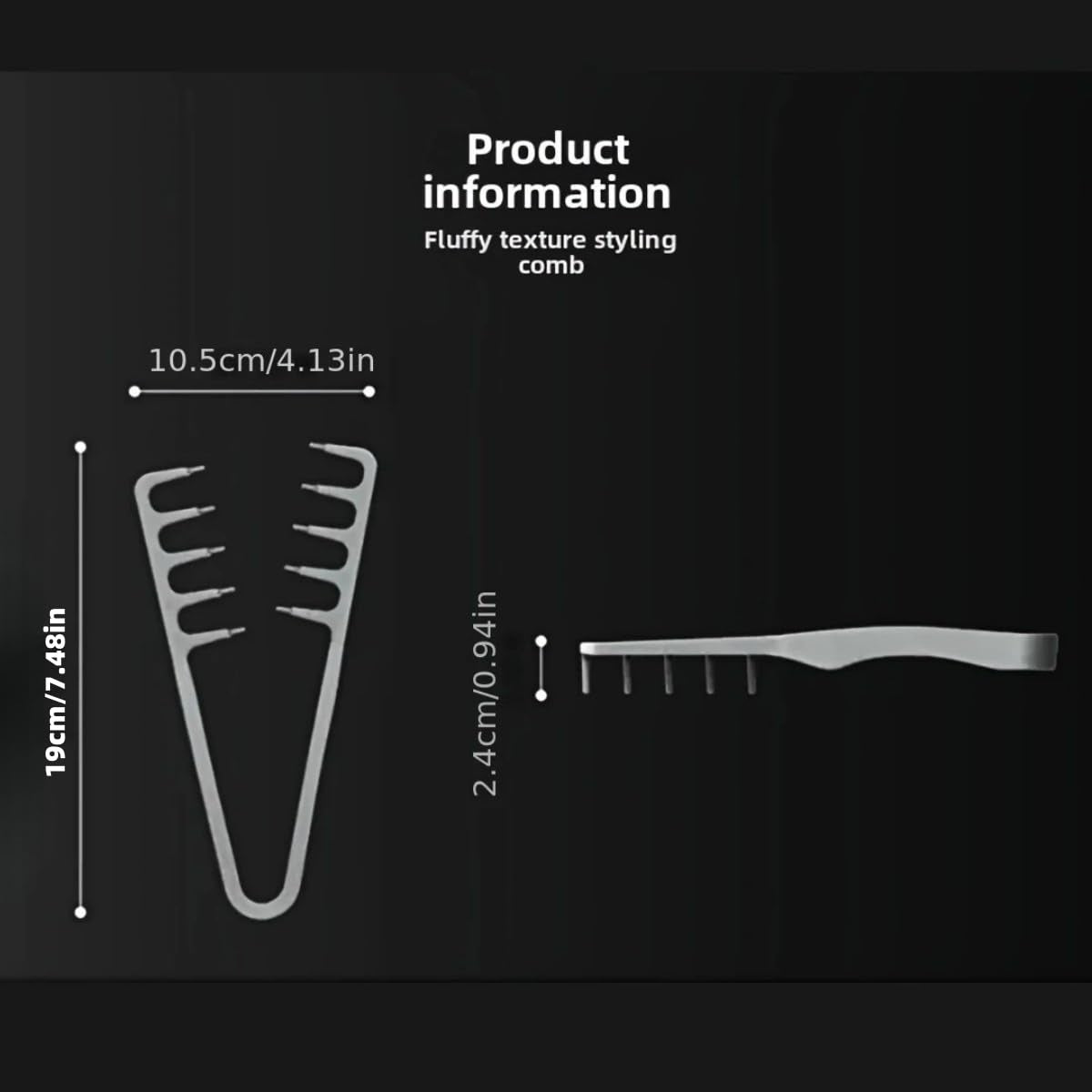 Product information

Fluffy texture styling comb

10.5cm/4.13in

19cm/7.48in

2.4cm/0.94in